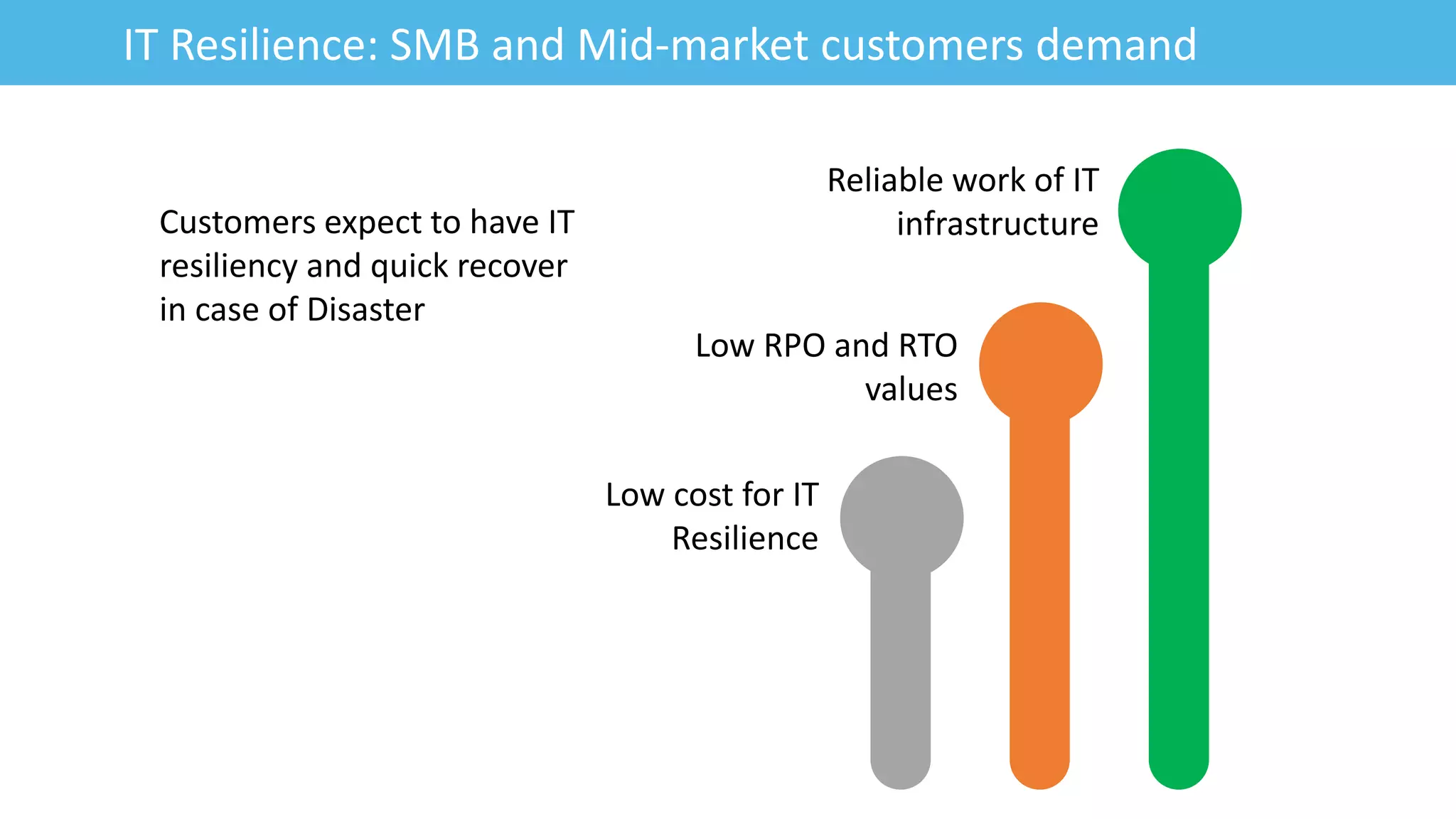 IT Resilience: SMB and Mid-market customers demand

Customers expect to have IT resiliency and quick recover in case of Disaster

Reliable work of IT infrastructure

Low RPO and RTO values

Low cost for IT Resilience